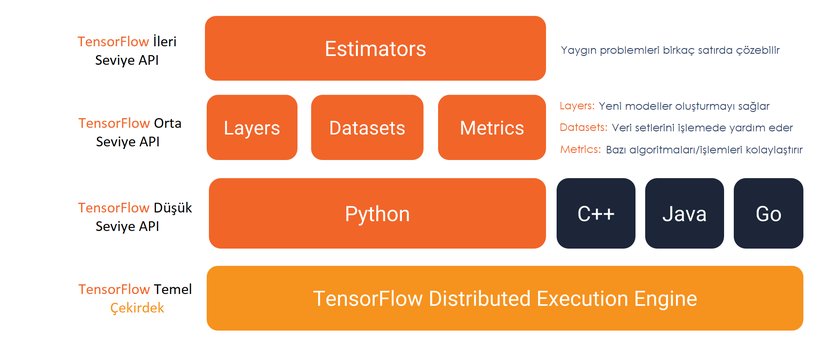 TensorFlow İleri Seviye API

Estimators

Yaygın problemleri birkaç satırda çözebilir

TensorFlow Orta Seviye API

Layers

Datasets

Metrics

Layers: Yeni modeller oluşturmayı sağlar

Datasets: Veri setlerini işlemede yardım eder

Metrics: Bazı algoritmaları/işlemleri kolaylaştırır

TensorFlow Düşük Seviye API

Python

C++

Java

Go

TensorFlow Temel Çekirdek

TensorFlow Distributed Execution Engine